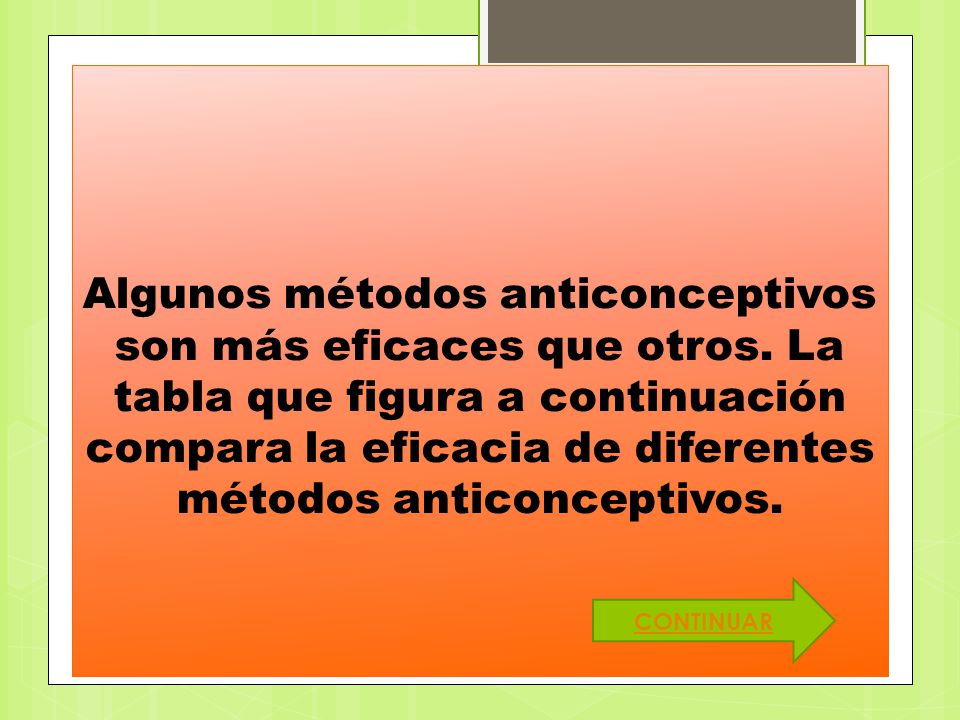 Algunos métodos anticonceptivos son más eficaces que otros. La tabla que figura a continuación compara la eficacia de diferentes métodos anticonceptivos.

CONTINUAR